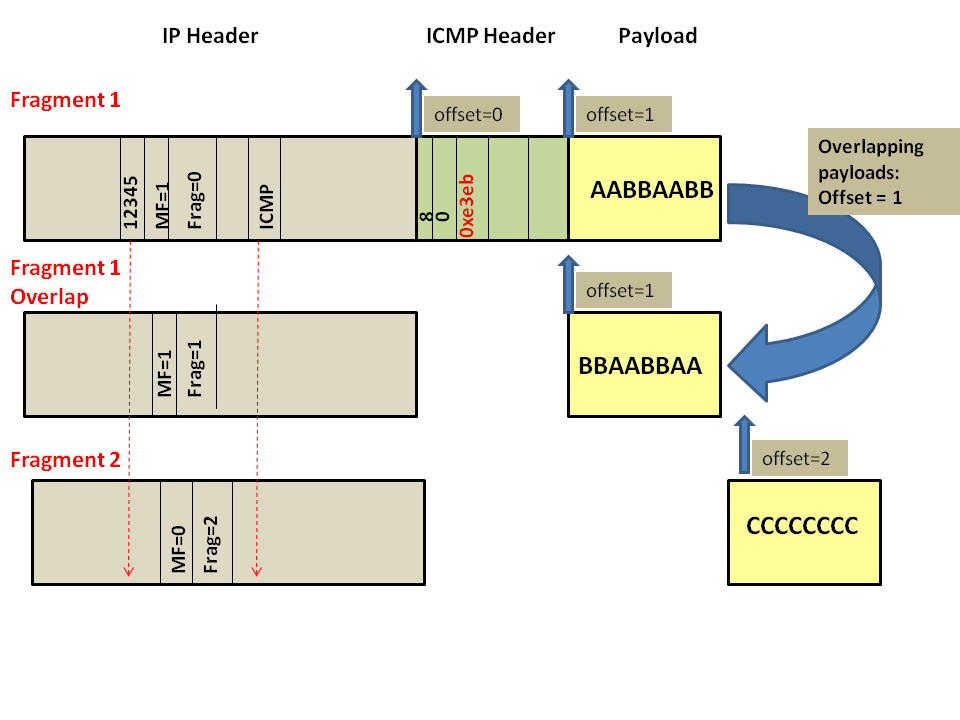 IP Header

ICMP Header

Payload

Fragment 1

offset=0

offset=1

12345

MF=1

Frag=0

ICMP

8

0

0xe3eb

AABBAABB

Overlapping payloads: Offset = 1

Fragment 1 Overlap

offset=1

MF=1

Frag=1

BBAABBAA

Fragment 2

offset=2

MF=0

Frag=2

CCCCCCCC